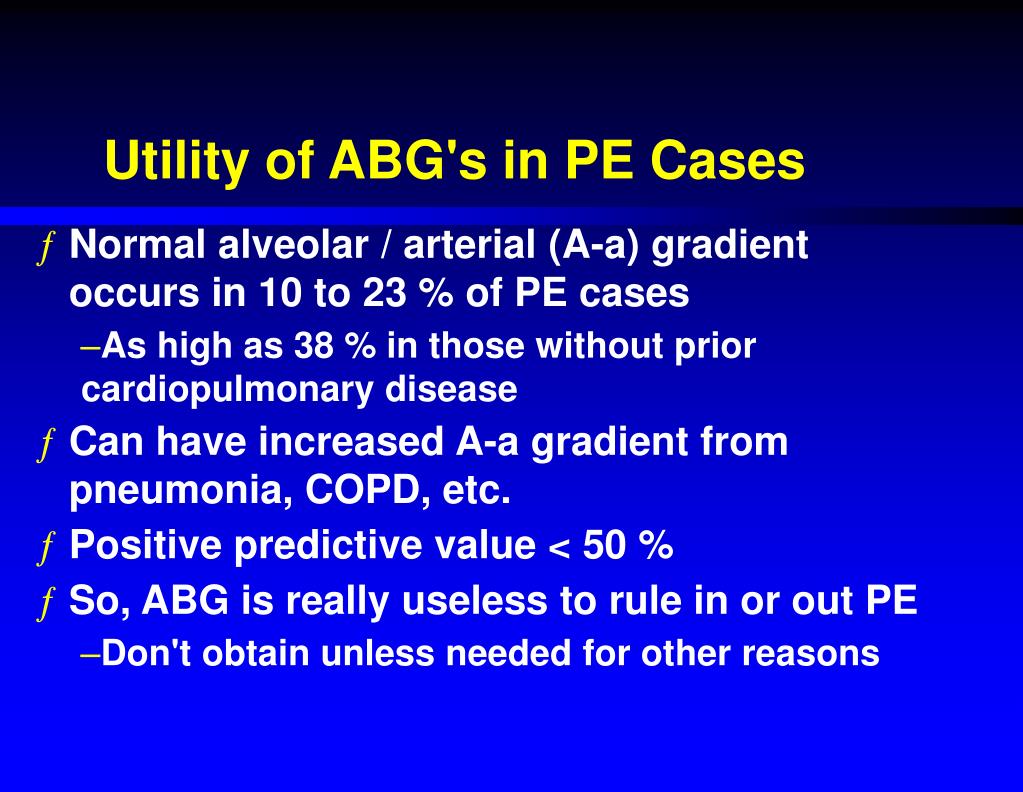 Utility of ABG's in PE Cases

ƒ Normal alveolar / arterial (A-a) gradient occurs in 10 to 23 % of PE cases

–As high as 38 % in those without prior cardiopulmonary disease

ƒ Can have increased A-a gradient from pneumonia, COPD, etc.

ƒ Positive predictive value < 50 %

ƒ So, ABG is really useless to rule in or out PE

–Don't obtain unless needed for other reasons